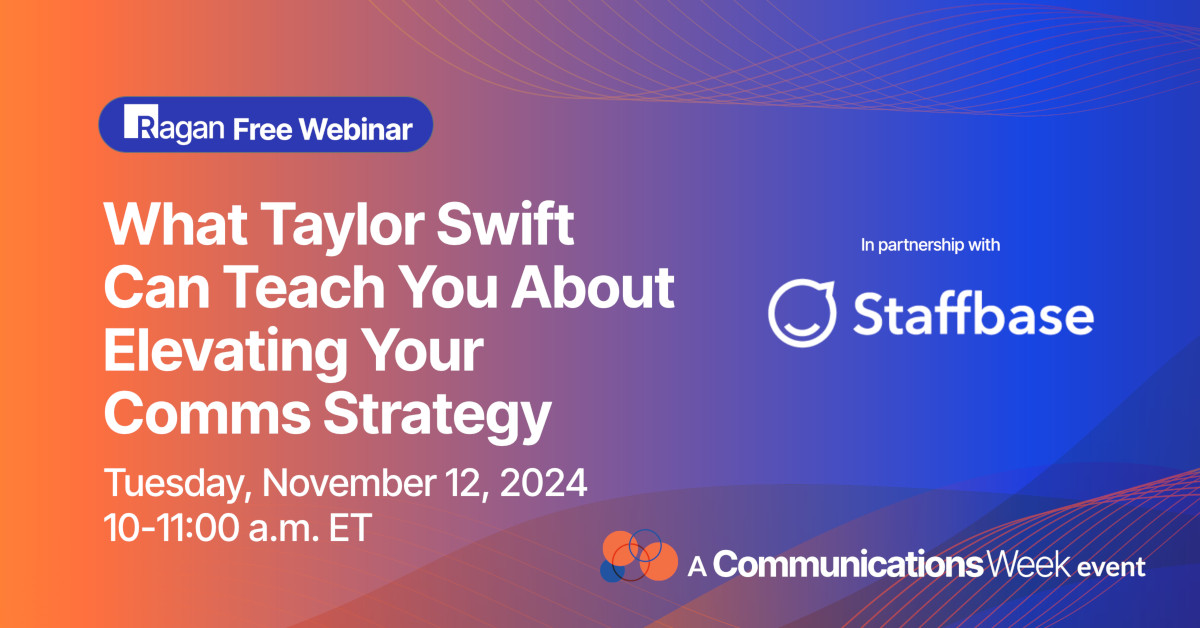 Ragan Free Webinar

What Taylor Swift Can Teach You About Elevating Your Comms Strategy

Tuesday, November 12, 2024
10-11:00 a.m. ET

In partnership with

Staffbase

A Communications Week event